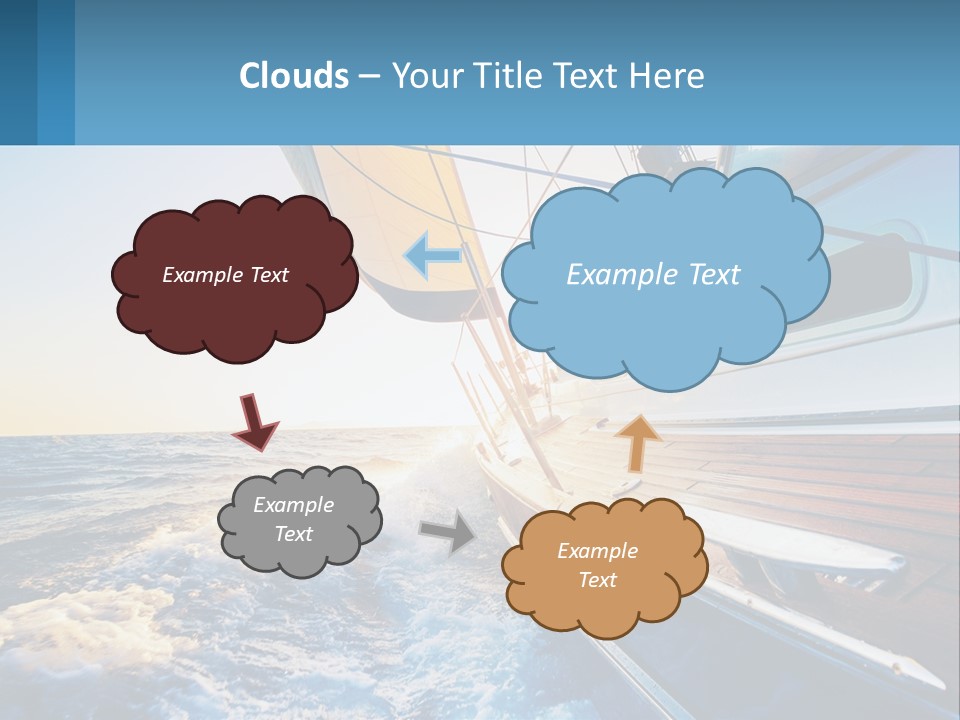 Clouds – Your Title Text Here

Example Text

Example Text

Example Text

Example Text